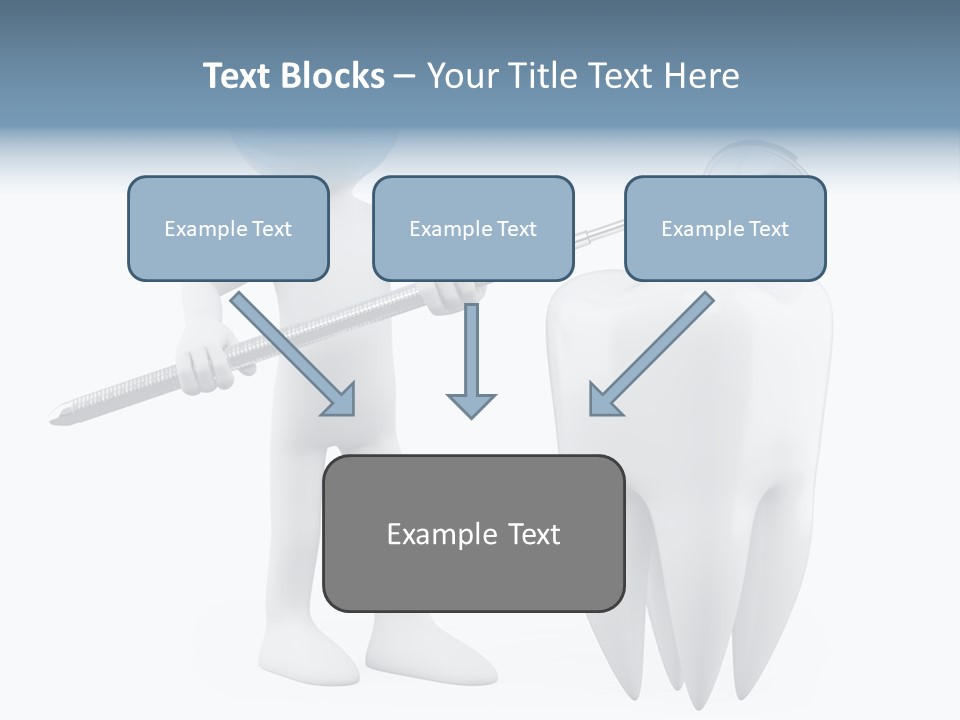 Text Blocks – Your Title Text Here

Example Text

Example Text

Example Text

Example Text